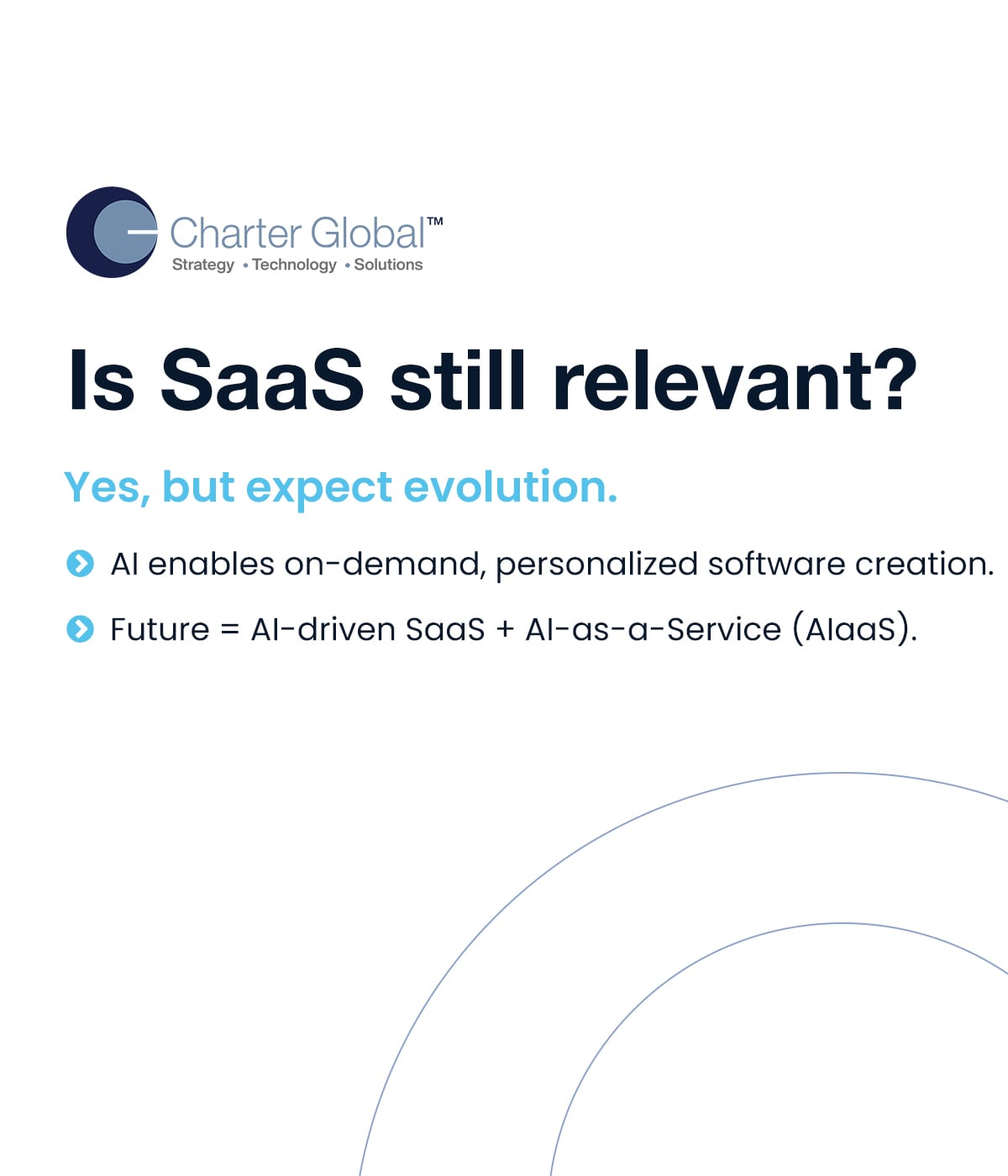 Charter Global™
Strategy • Technology • Solutions

Is SaaS still relevant?

Yes, but expect evolution.

AI enables on-demand, personalized software creation.

Future = AI-driven SaaS + AI-as-a-Service (AIaaS).